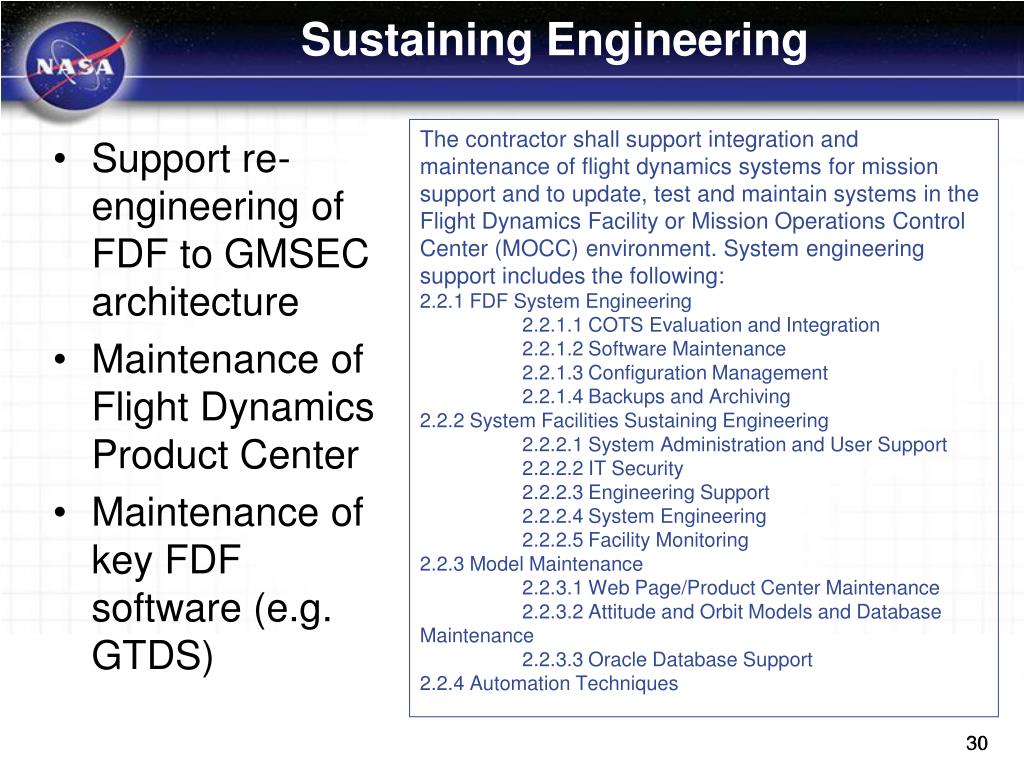 NASA

Sustaining Engineering

• Support re-engineering of FDF to GMSEC architecture
• Maintenance of Flight Dynamics Product Center
• Maintenance of key FDF software (e.g. GTDS)

The contractor shall support integration and maintenance of flight dynamics systems for mission support and to update, test and maintain systems in the Flight Dynamics Facility or Mission Operations Control Center (MOCC) environment. System engineering support includes the following:
2.2.1 FDF System Engineering
2.2.1.1 COTS Evaluation and Integration
2.2.1.2 Software Maintenance
2.2.1.3 Configuration Management
2.2.1.4 Backups and Archiving
2.2.2 System Facilities Sustaining Engineering
2.2.2.1 System Administration and User Support
2.2.2.2 IT Security
2.2.2.3 Engineering Support
2.2.2.4 System Engineering
2.2.2.5 Facility Monitoring
2.2.3 Model Maintenance
2.2.3.1 Web Page/Product Center Maintenance
2.2.3.2 Attitude and Orbit Models and Database Maintenance
2.2.3.3 Oracle Database Support
2.2.4 Automation Techniques

30